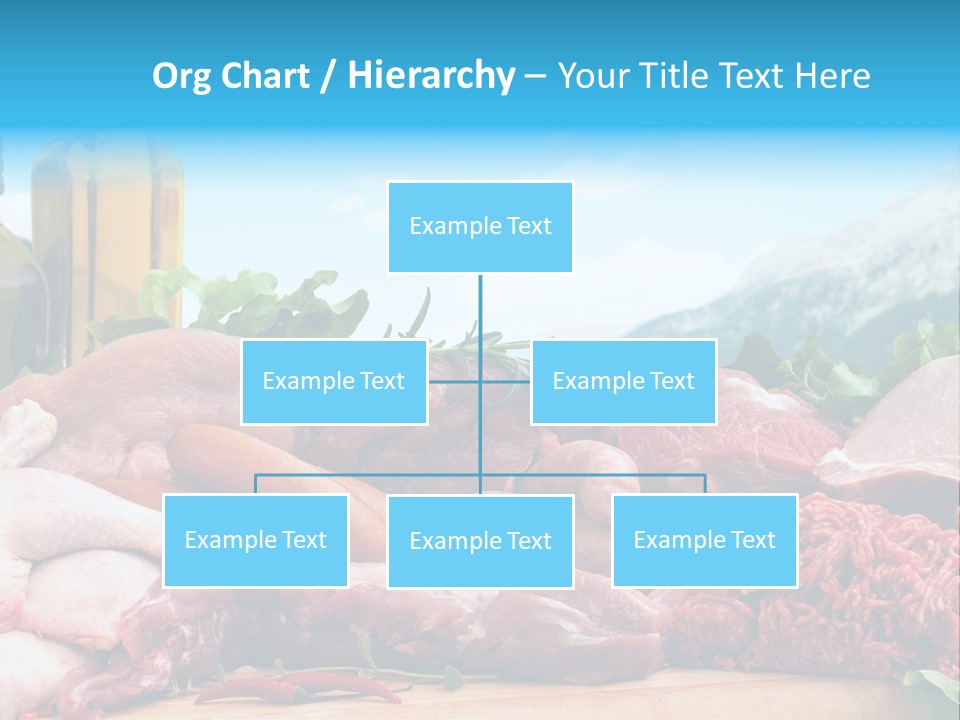 Org Chart / Hierarchy – Your Title Text Here

Example Text

Example Text

Example Text

Example Text

Example Text

Example Text